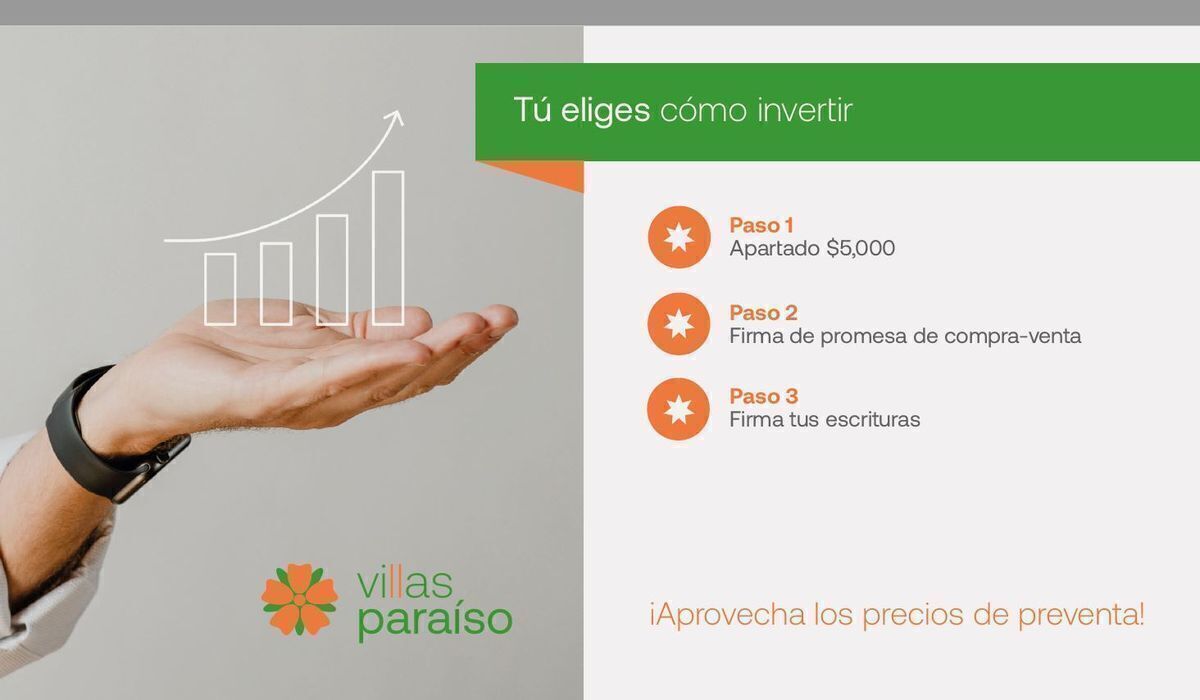 Tú eliges cómo invertir

Paso 1
Apartado $5,000

Paso 2
Firma de promesa de compra-venta

Paso 3
Firma tus escrituras

villas paraíso

¡Aprovecha los precios de preventa!